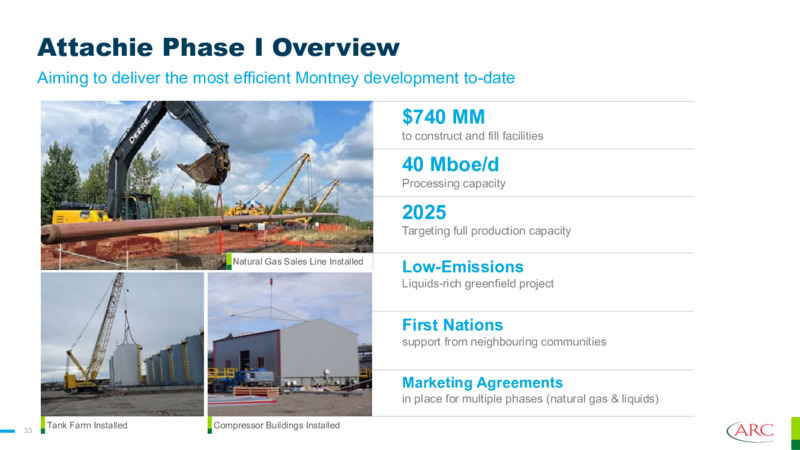 Attachie Phase I Overview
Aiming to deliver the most efficient Montney development to-date

DEERE

Natural Gas Sales Line Installed

Tank Farm Installed

Compressor Buildings Installed

$740 MM
to construct and fill facilities

40 Mboe/d
Processing capacity

2025
Targeting full production capacity

Low-Emissions
Liquids-rich greenfield project

First Nations
support from neighbouring communities

Marketing Agreements
in place for multiple phases (natural gas & liquids)

33

ARC